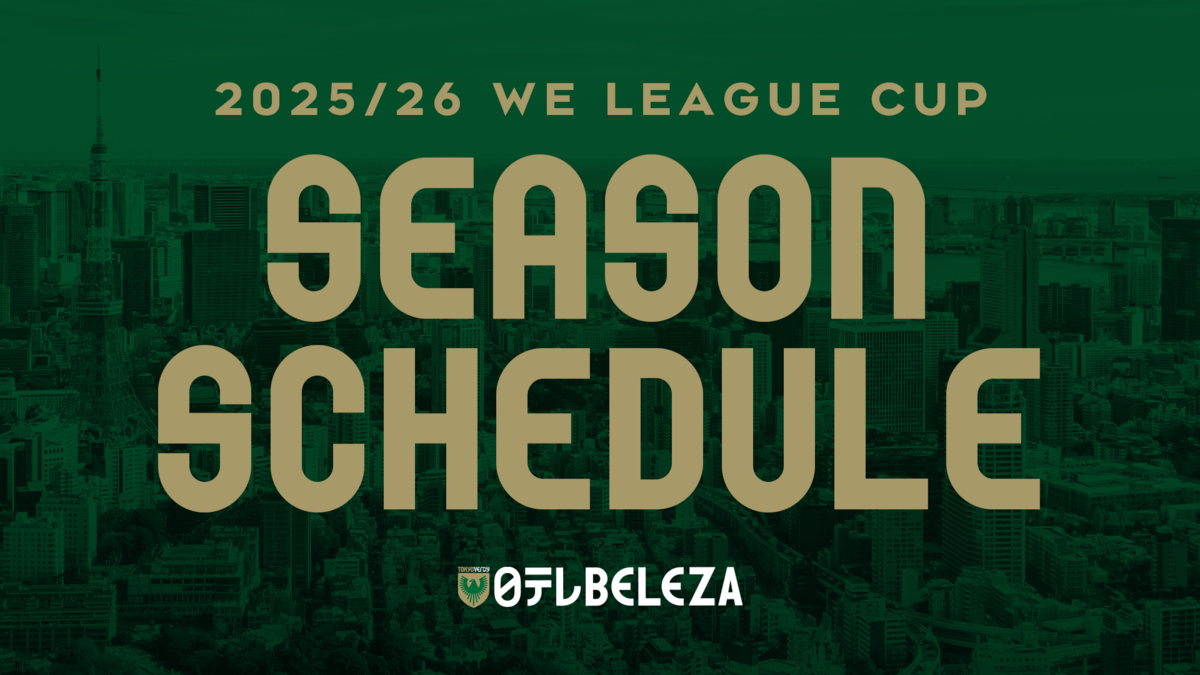 2025/26 WE LEAGUE CUP

SEASON SCHEDULE

TOKYO VERDY

日テレBELEZA